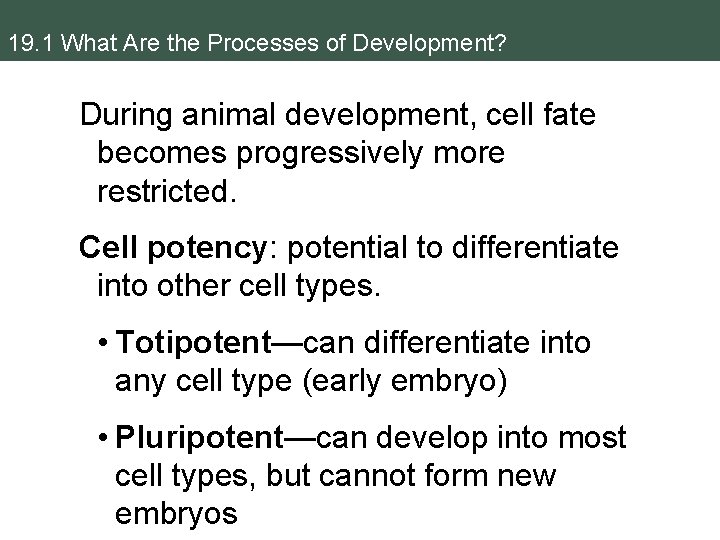 19.1 What Are the Processes of Development?

During animal development, cell fate becomes progressively more restricted.

Cell potency: potential to differentiate into other cell types.

• Totipotent—can differentiate into any cell type (early embryo)

• Pluripotent—can develop into most cell types, but cannot form new embryos